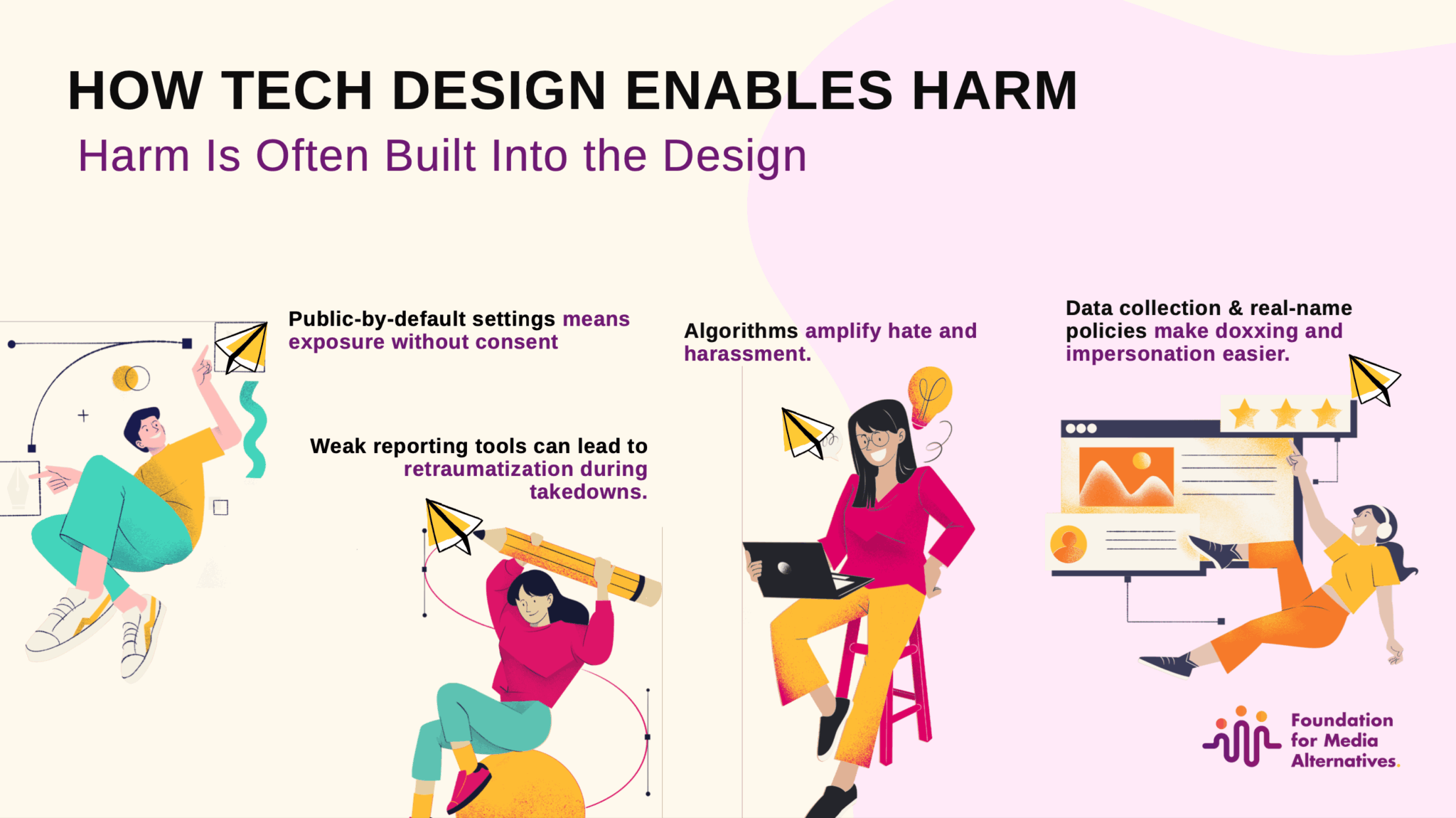 HOW TECH DESIGN ENABLES HARM

Harm Is Often Built Into the Design

Public-by-default settings means exposure without consent

Weak reporting tools can lead to retraumatization during takedowns.

Algorithms amplify hate and harassment.

Data collection & real-name policies make doxxing and impersonation easier.

Foundation for Media Alternatives.